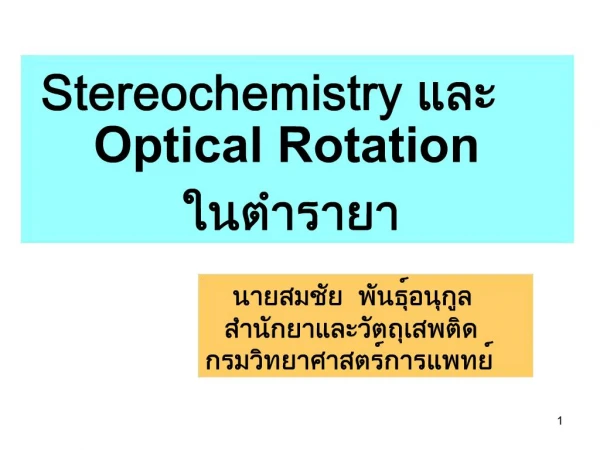 Stereochemistry และ Optical Rotation ในตำรายา

นายสมชัย พันธุ์อนุกูล
สำนักยาและวัตถุเสพติด
กรมวิทยาศาสตร์การแพทย์

1